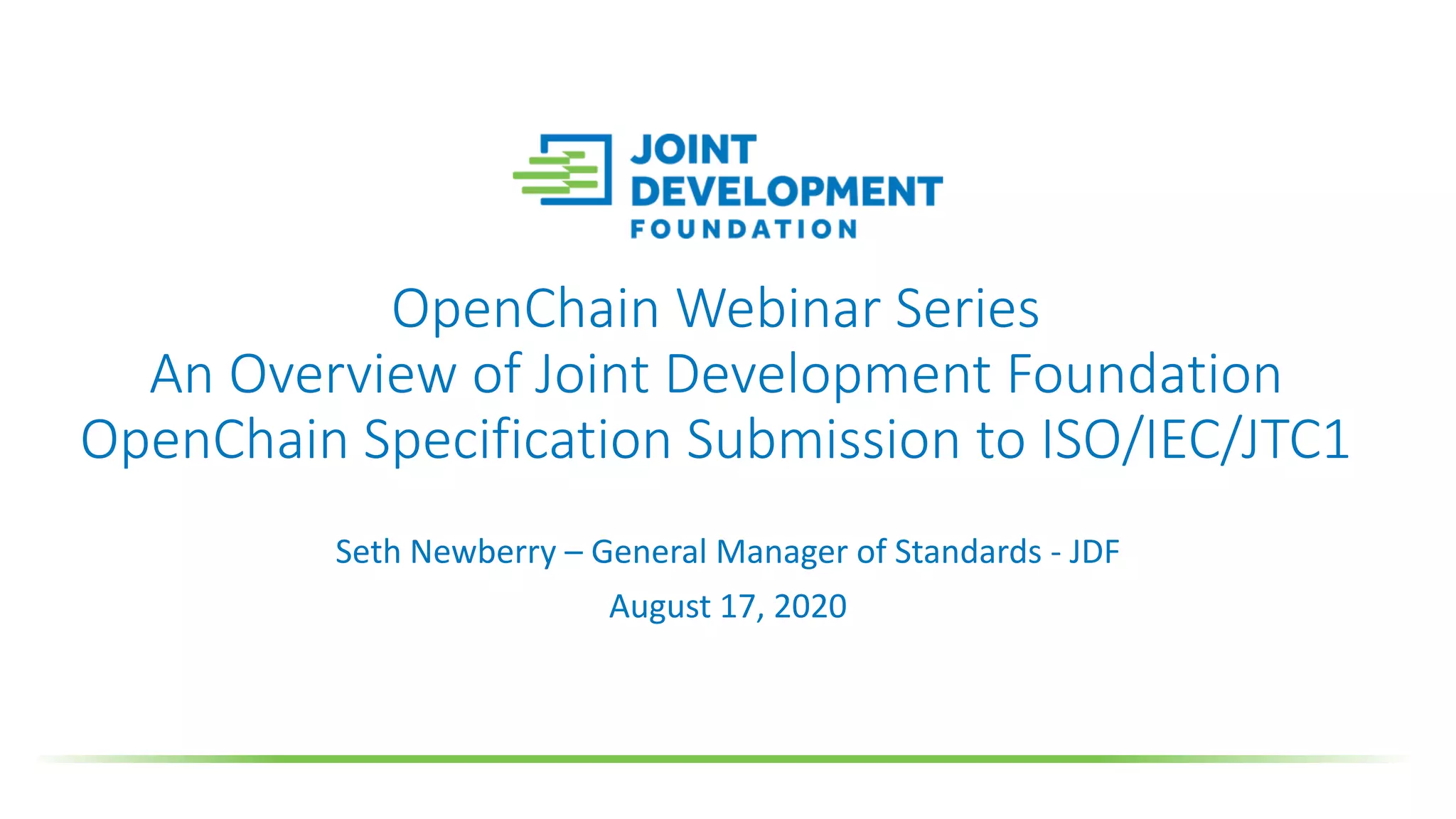 JOINT DEVELOPMENT FOUNDATION

OpenChain Webinar Series
An Overview of Joint Development Foundation
OpenChain Specification Submission to ISO/IEC/JTC1

Seth Newberry – General Manager of Standards - JDF

August 17, 2020